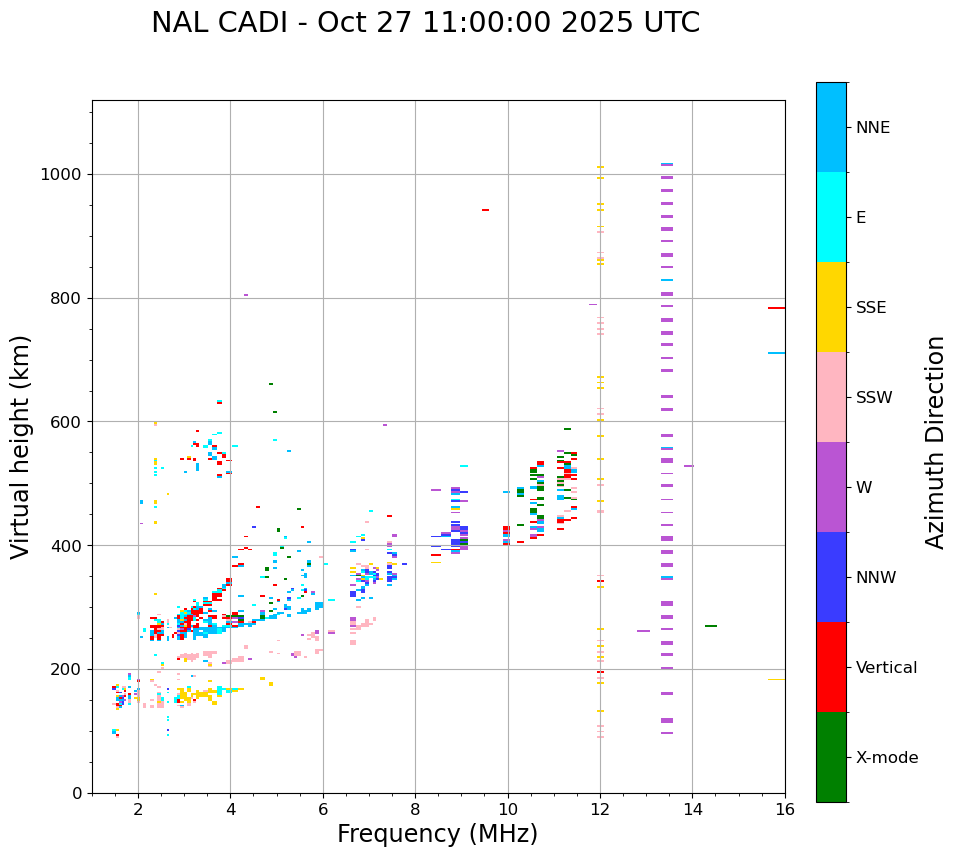 NAL CADI - Oct 27 11:00:00 2025 UTC

Virtual height (km)

1000
800
600
400
200
0

2 4 6 8 10 12 14 16

Frequency (MHz)

NNE
E
SSE
SSW
W
NNW
Vertical
X-mode

Azimuth Direction